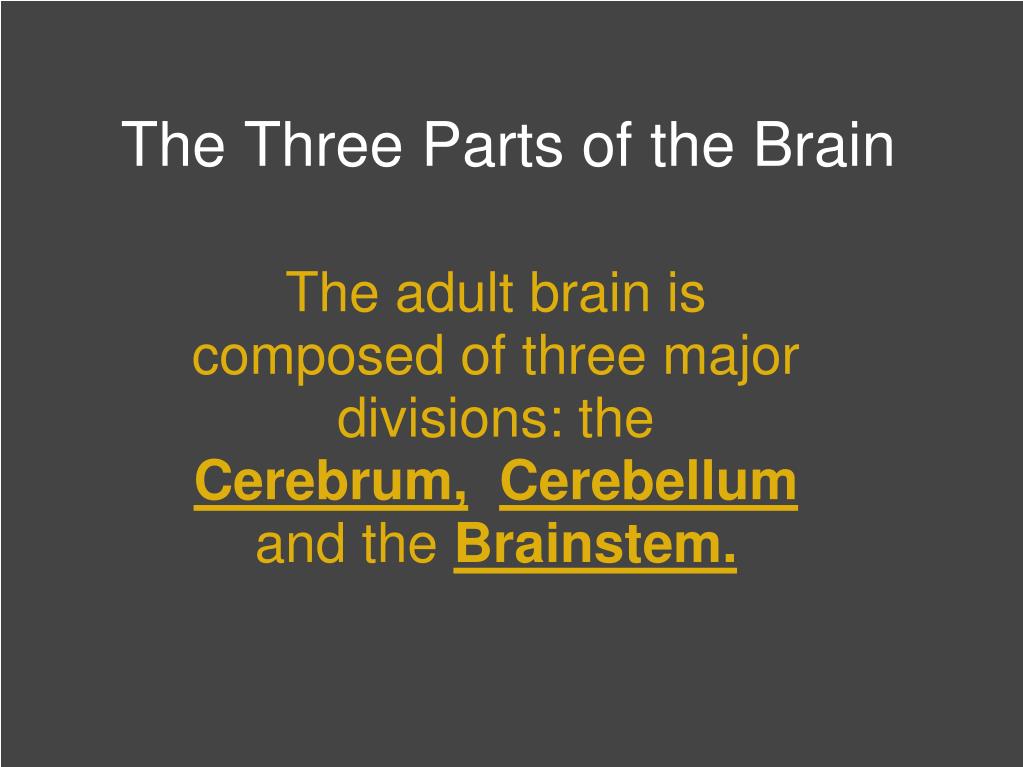 The Three Parts of the Brain

The adult brain is composed of three major divisions: the Cerebrum, Cerebellum and the Brainstem.